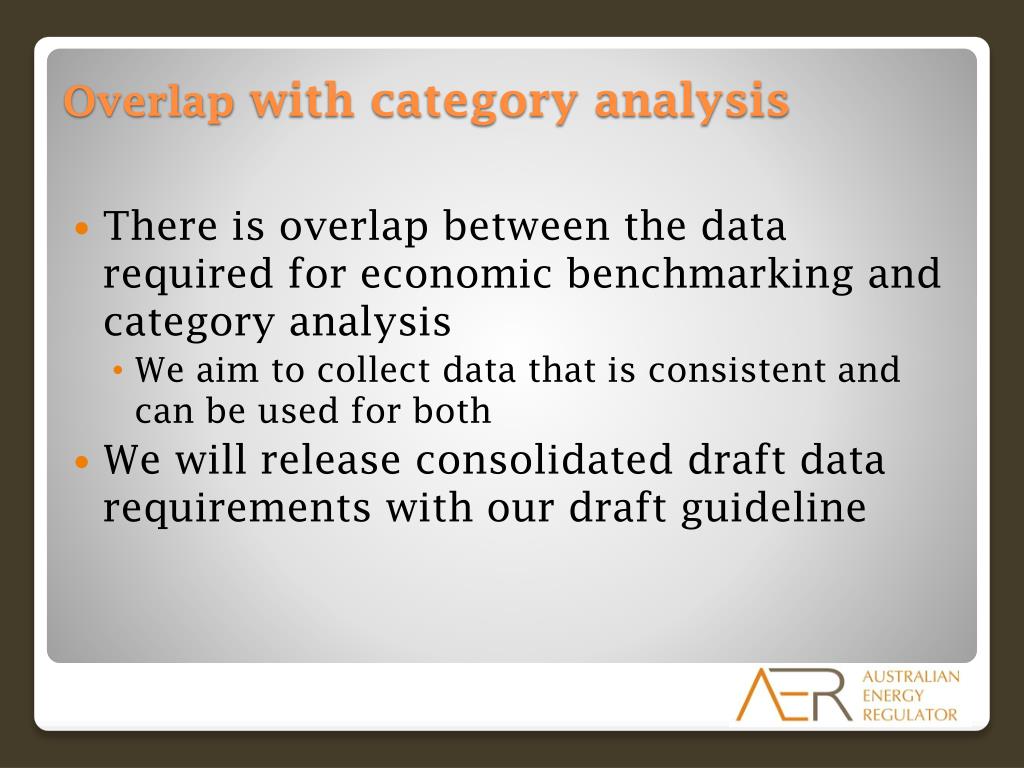 Overlap with category analysis

• There is overlap between the data required for economic benchmarking and category analysis
  • We aim to collect data that is consistent and can be used for both
• We will release consolidated draft data requirements with our draft guideline

AER AUSTRALIAN ENERGY REGULATOR